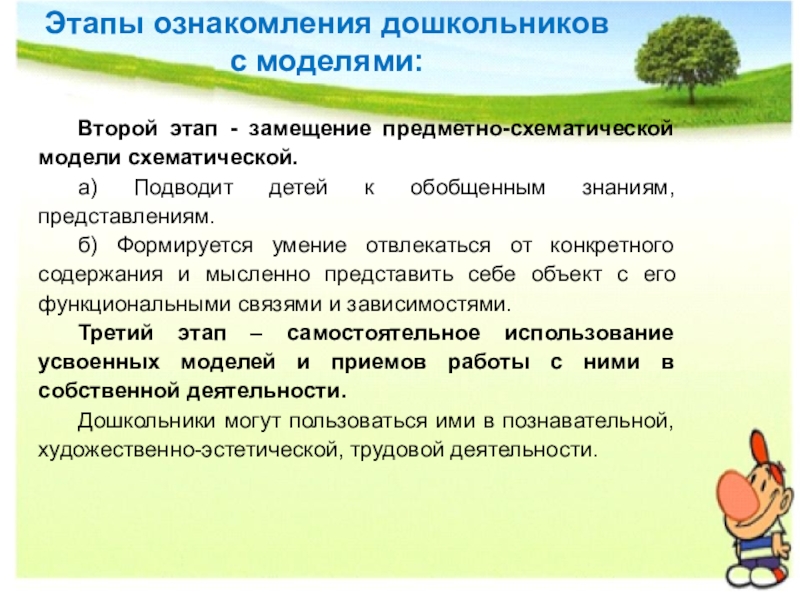 Этапы ознакомления дошкольников с моделями:

Второй этап - замещение предметно-схематической модели схематической.

а) Подводит детей к обобщенным знаниям, представлениям.

б) Формируется умение отвлекаться от конкретного содержания и мысленно представить себе объект с его функциональными связями и зависимостями.

Третий этап – самостоятельное использование усвоенных моделей и приемов работы с ними в собственной деятельности.

Дошкольники могут пользоваться ими в познавательной, художественно-эстетической, трудовой деятельности.